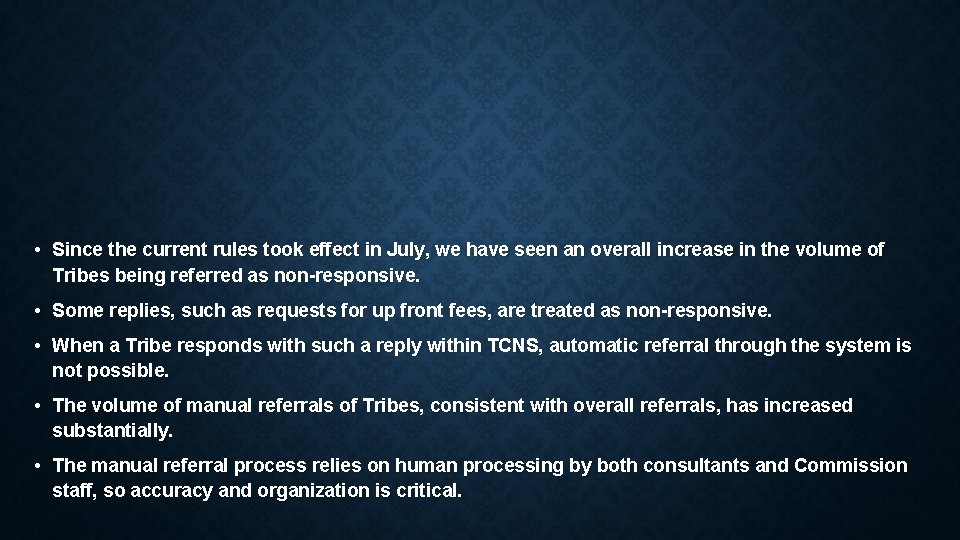 • Since the current rules took effect in July, we have seen an overall increase in the volume of Tribes being referred as non-responsive.

• Some replies, such as requests for up front fees, are treated as non-responsive.

• When a Tribe responds with such a reply within TCNS, automatic referral through the system is not possible.

• The volume of manual referrals of Tribes, consistent with overall referrals, has increased substantially.

• The manual referral process relies on human processing by both consultants and Commission staff, so accuracy and organization is critical.